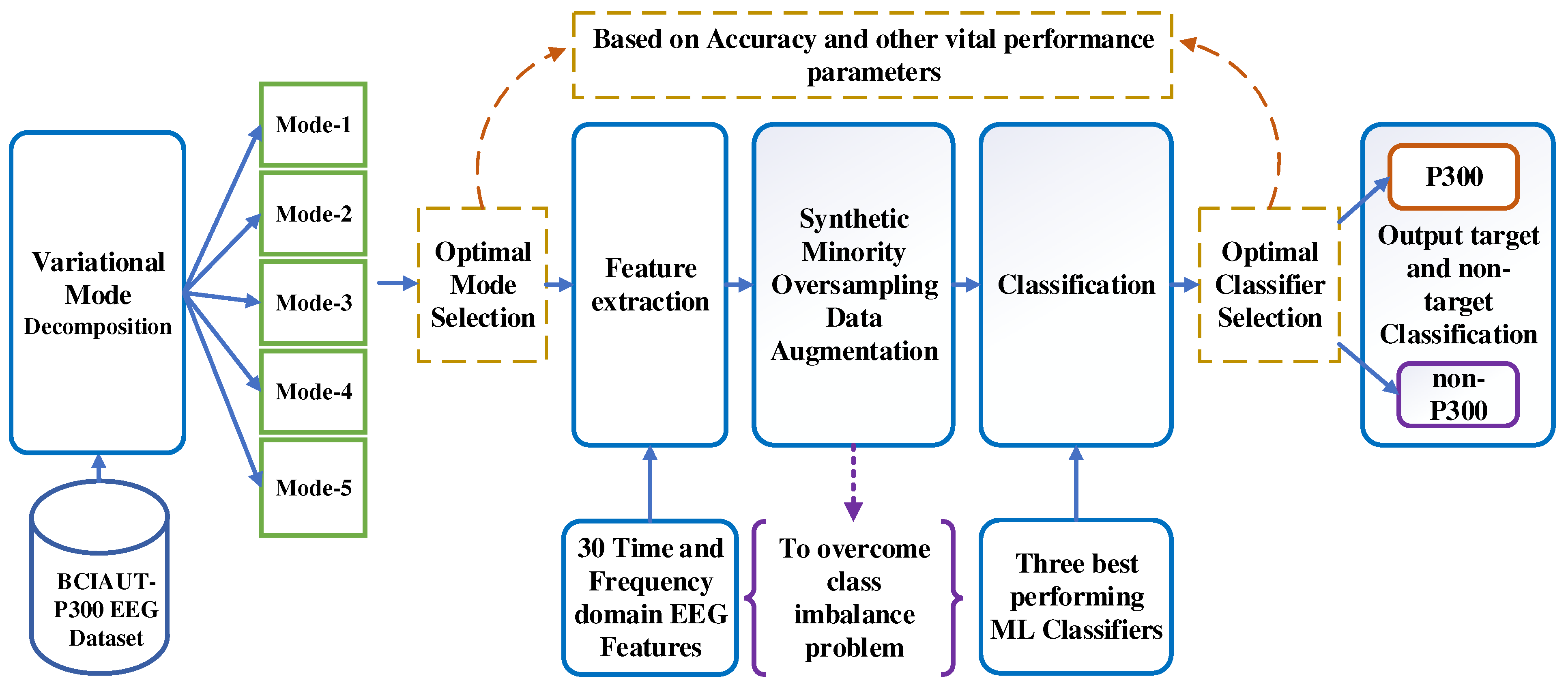 Based on Accuracy and other vital performance parameters

Variational Mode Decomposition

BCIAUT-P300 EEG Dataset

Mode-1

Mode-2

Mode-3

Mode-4

Mode-5

Optimal Mode Selection

Feature extraction

30 Time and Frequency domain EEG Features

Synthetic Minority Oversampling Data Augmentation

To overcome class imbalance problem

Classification

Three best performing ML Classifiers

Optimal Classifier Selection

P300

Output target and non-target Classification

non-P300